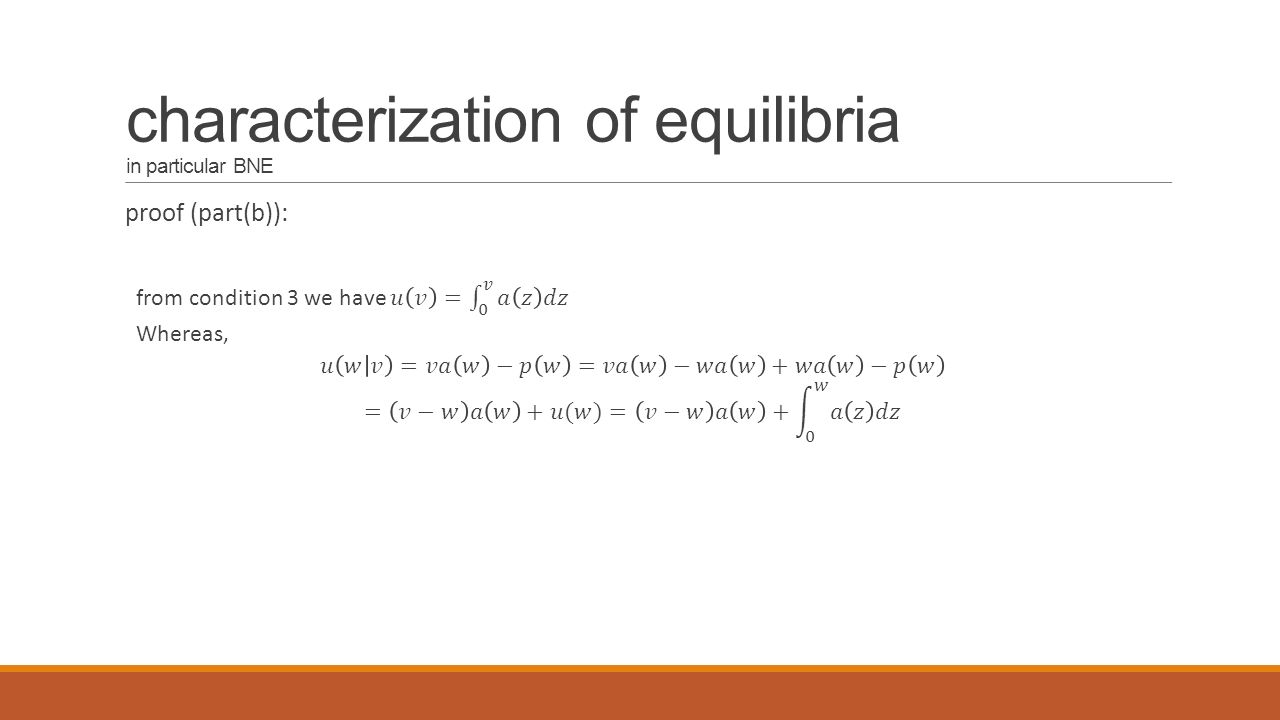 characterization of equilibria
in particular BNE

proof (part(b)):

from condition 3 we have $u(v) = \int_0^v a(z)dz$

Whereas,

$u(w|v) = va(w) - p(w) = va(w) - wa(w) + wa(w) - p(w)$

$= (v - w)a(w) + u(w) = (v - w)a(w) + \int_0^w a(z)dz$